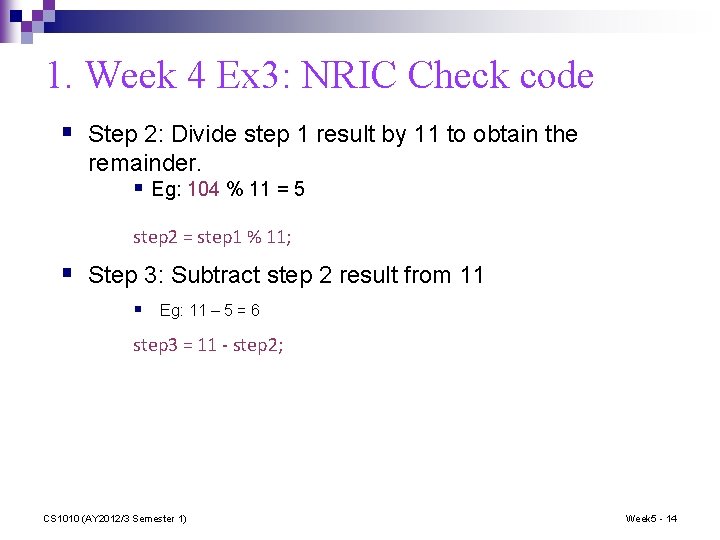 1. Week 4 Ex3: NRIC Check code

Step 2: Divide step 1 result by 11 to obtain the remainder.

Eg: 104 % 11 = 5

step2 = step1 % 11;

Step 3: Subtract step 2 result from 11

Eg: 11 – 5 = 6

step3 = 11 - step2;

CS1010 (AY2012/3 Semester 1)

Week5 - 14